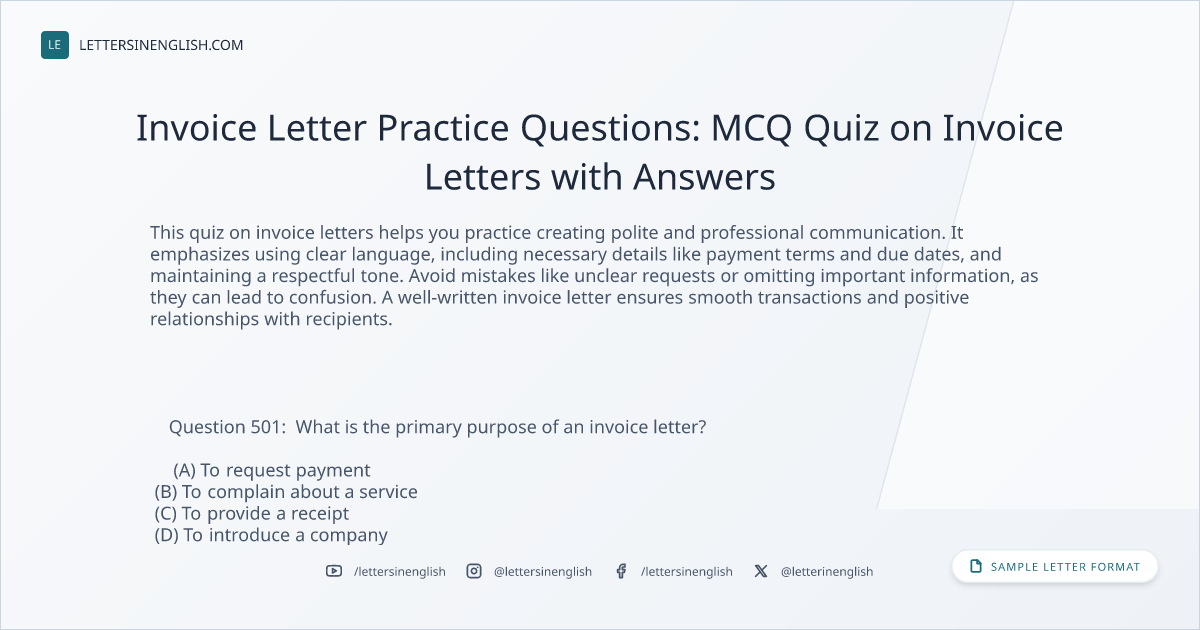 LE LETTERSINENGLISH.COM

Invoice Letter Practice Questions: MCQ Quiz on Invoice Letters with Answers

This quiz on invoice letters helps you practice creating polite and professional communication. It emphasizes using clear language, including necessary details like payment terms and due dates, and maintaining a respectful tone. Avoid mistakes like unclear requests or omitting important information, as they can lead to confusion. A well-written invoice letter ensures smooth transactions and positive relationships with recipients.

Question 501: What is the primary purpose of an invoice letter?

(A) To request payment
(B) To complain about a service
(C) To provide a receipt
(D) To introduce a company

/lettersinenglish @lettersinenglish /lettersinenglish @letterinenglish

SAMPLE LETTER FORMAT